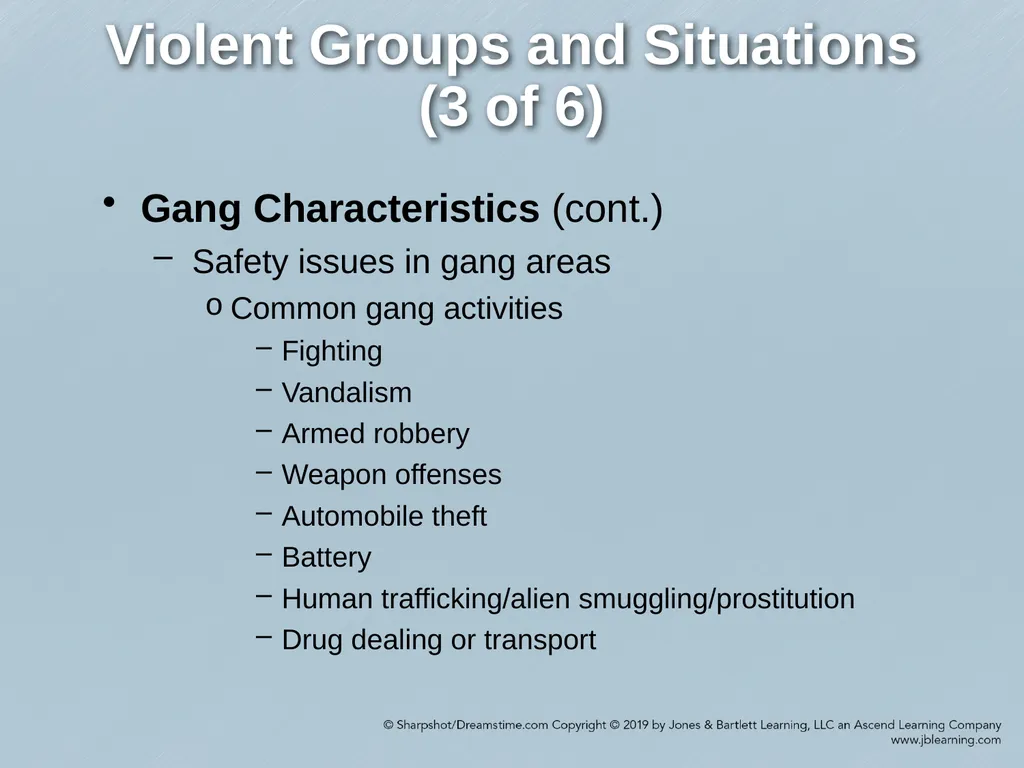 Violent Groups and Situations (3 of 6)

• **Gang Characteristics** (cont.)

– Safety issues in gang areas

o Common gang activities

– Fighting

– Vandalism

– Armed robbery

– Weapon offenses

– Automobile theft

– Battery

– Human trafficking/alien smuggling/prostitution

– Drug dealing or transport

© Sharpshot/Dreamstime.com Copyright © 2019 by Jones & Bartlett Learning, LLC an Ascend Learning Company
www.jblearning.com